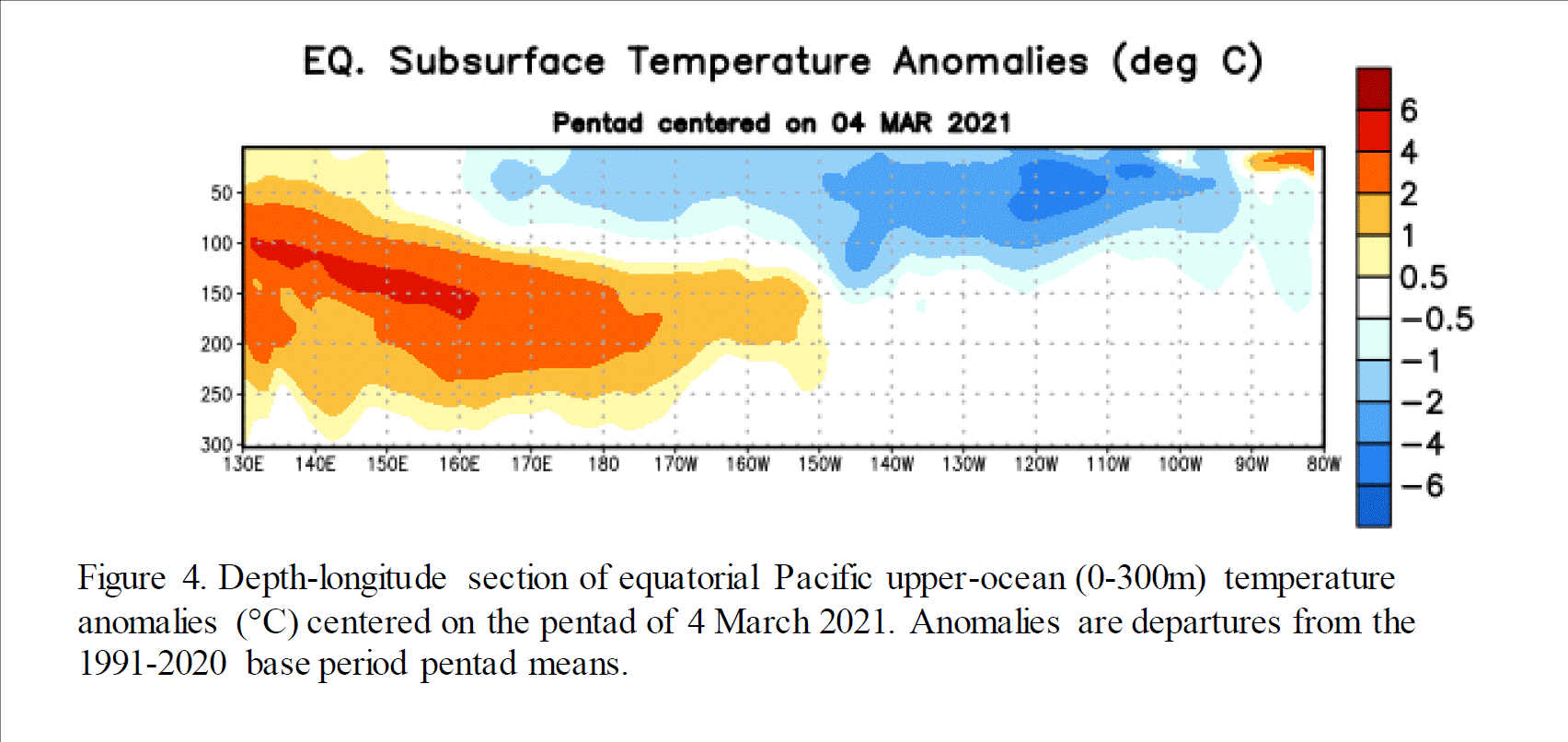 EQ. Subsurface Temperature Anomalies (deg C)

Pentad centered on 04 MAR 2021

50
100
150
200
250
300

130E 140E 150E 160E 170E 180 170W 160W 150W 140W 130W 120W 110W 100W 90W 80W

6
4
2
1
0.5
−0.5
−1
−2
−4
−6

Figure 4. Depth-longitude section of equatorial Pacific upper-ocean (0-300m) temperature anomalies (°C) centered on the pentad of 4 March 2021. Anomalies are departures from the 1991-2020 base period pentad means.